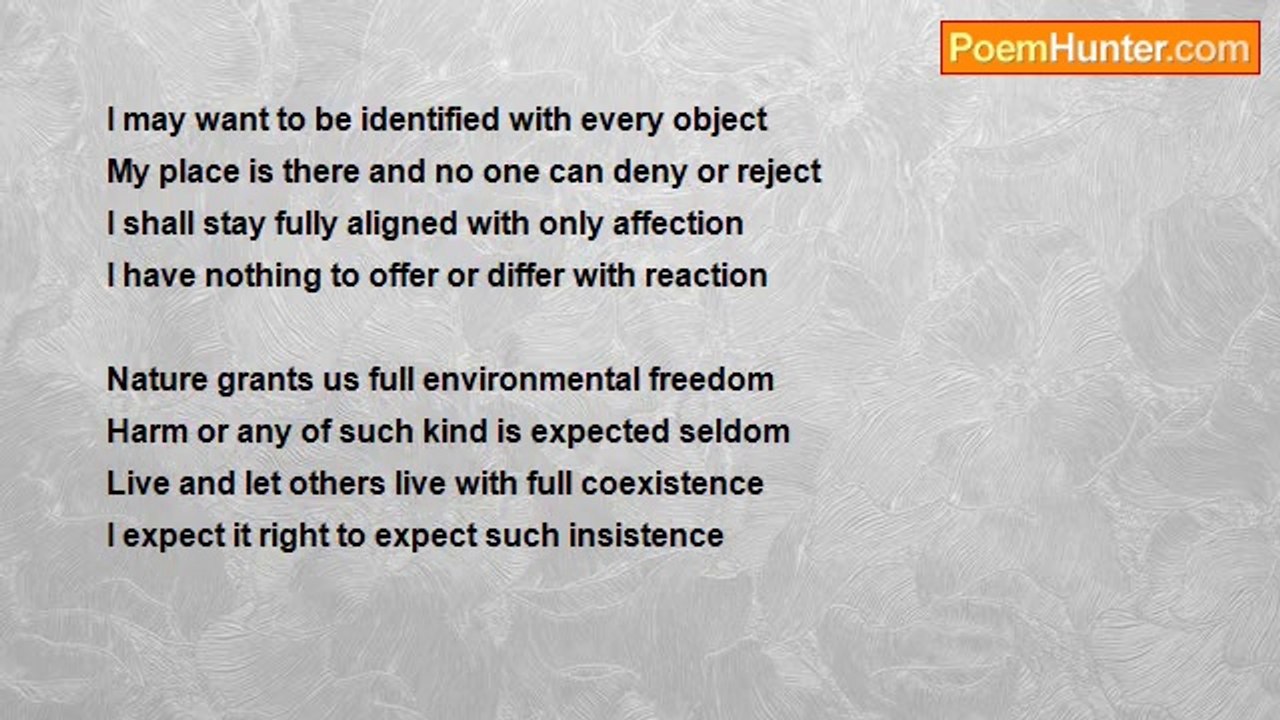 PoemHunter.com

I may want to be identified with every object
My place is there and no one can deny or reject
I shall stay fully aligned with only affection
I have nothing to offer or differ with reaction

Nature grants us full environmental freedom
Harm or any of such kind is expected seldom
Live and let others live with full coexistence
I expect it right to expect such insistence